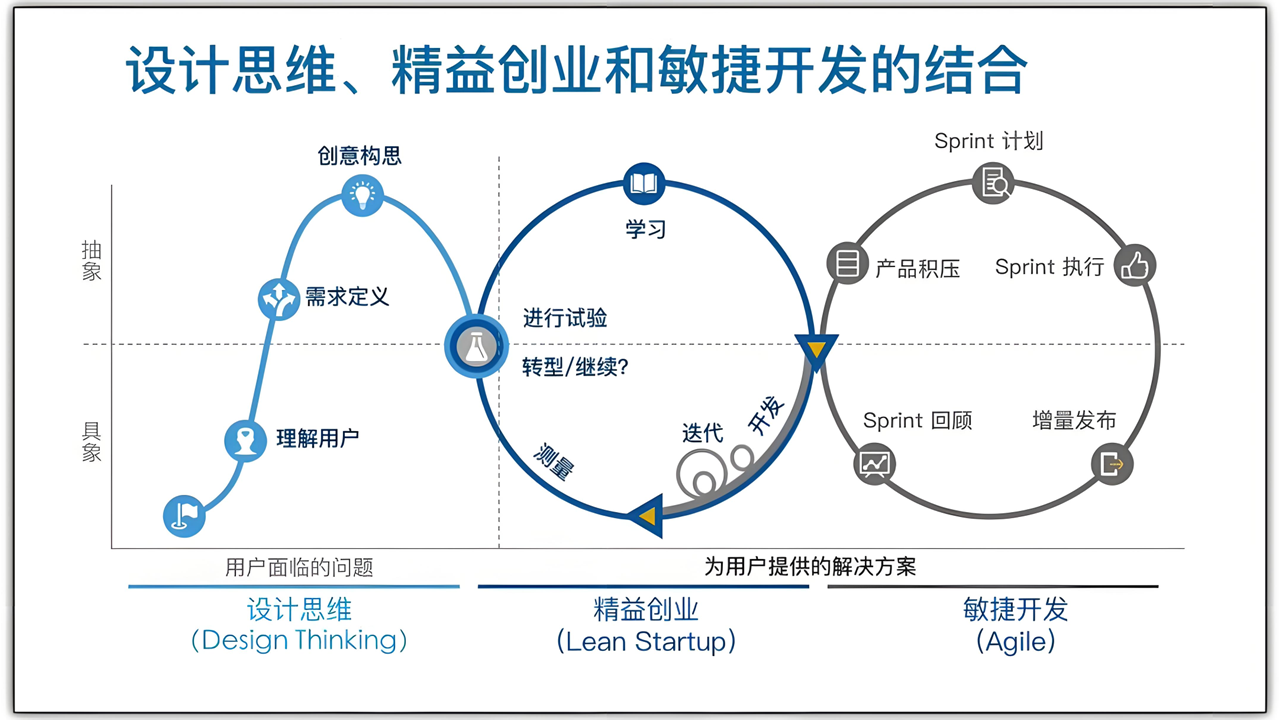 设计思维、精益创业和敏捷开发的结合

抽象

具象

创意构思

需求定义

理解用户

学习

进行试验

转型/继续?

测量

迭代

开发

Sprint 计划

产品积压

Sprint 执行

Sprint 回顾

增量发布

用户面临的问题

为用户提供的解决方案

设计思维
(Design Thinking)

精益创业
(Lean Startup)

敏捷开发
(Agile)